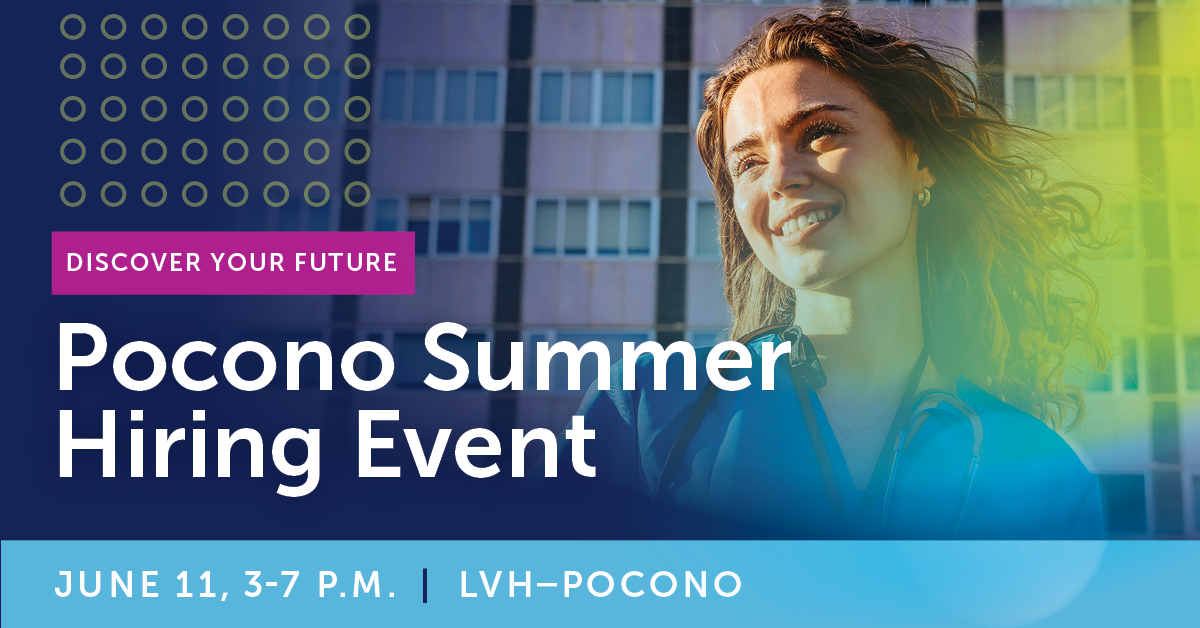 DISCOVER YOUR FUTURE

Pocono Summer Hiring Event

JUNE 11, 3-7 P.M. | LVH–POCONO